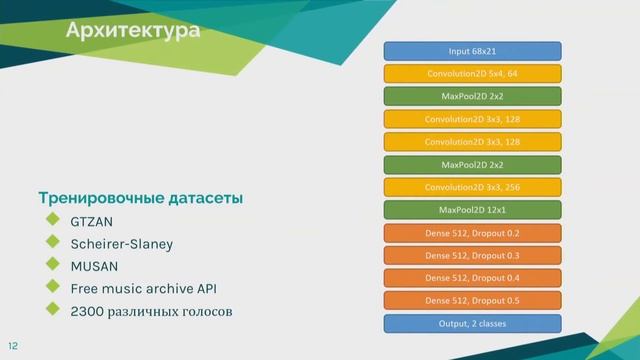 Архитектура

Тренировочные датасеты
GTZAN
Scheirer-Slaney
MUSAN
Free music archive API
2300 различных голосов

Input 68x21
Convolution2D 5x4, 64
MaxPool2D 2x2
Convolution2D 3x3, 128
Convolution2D 3x3, 128
MaxPool2D 2x2
Convolution2D 3x3, 256
MaxPool2D 12x1
Dense 512, Dropout 0.2
Dense 512, Dropout 0.3
Dense 512, Dropout 0.4
Dense 512, Dropout 0.5
Output, 2 classes

12